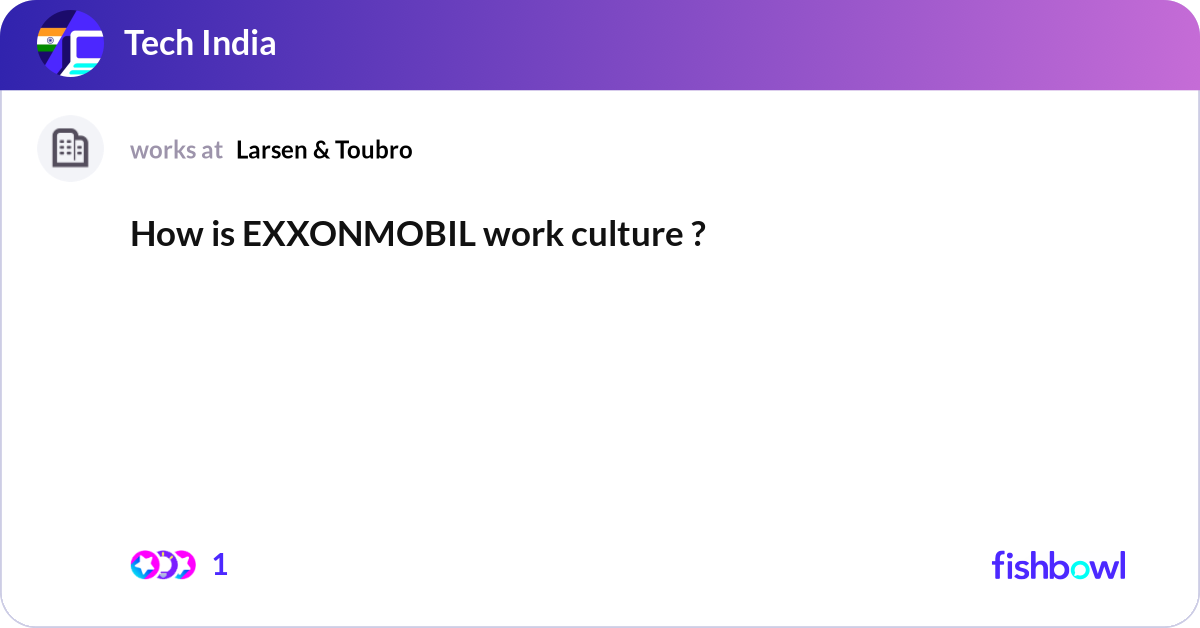 Tech India

works at Larsen & Toubro

How is EXXONMOBIL work culture ?

1

fishbowl